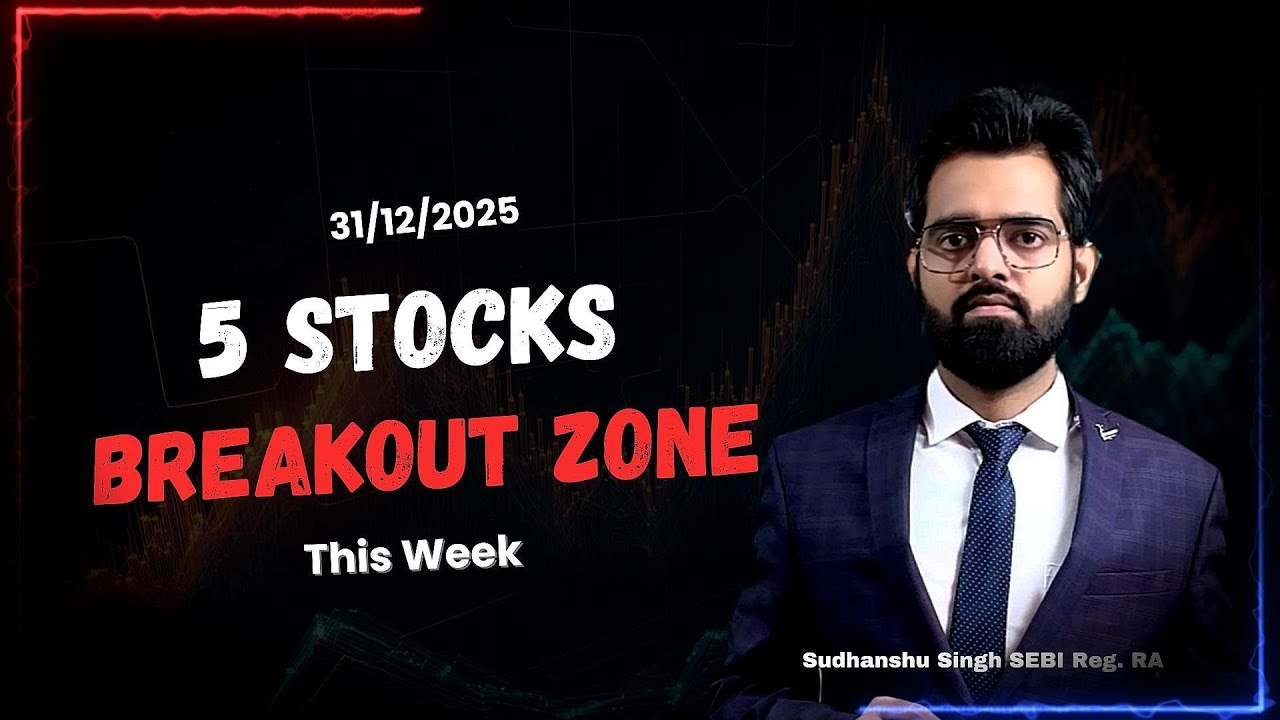 31/12/2025

5 STOCKS

BREAKOUT ZONE

This Week

Sudhanshu Singh SEBI Reg. RA